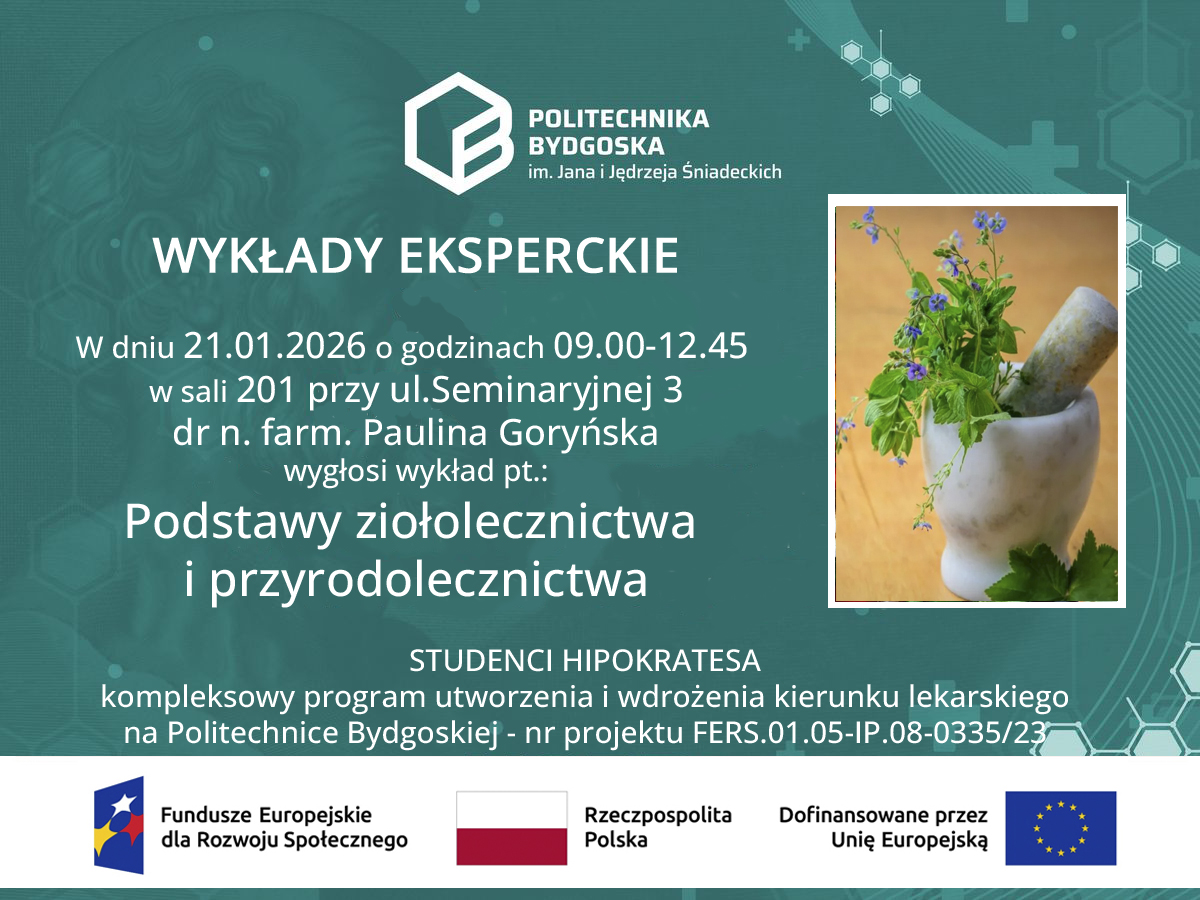 POLITECHNIKA BYDGOSKA
im. Jana i Jędrzeja Śniadeckich

WYKŁADY EKSPERCKIE

W dniu 21.01.2026 o godzinach 09.00-12.45
w sali 201 przy ul.Seminaryjnej 3
dr n. farm. Paulina Goryńska
wygłosi wykład pt.:

Podstawy ziołolecznictwa
i przyrodolecznictwa

STUDENCI HIPOKRATESA
kompleksowy program utworzenia i wdrożenia kierunku lekarskiego na Politechnice Bydgoskiej - nr projektu FERS.01.05-IP.08-0335/23

Fundusze Europejskie dla Rozwoju Społecznego

Rzeczpospolita Polska

Dofinansowane przez Unię Europejską